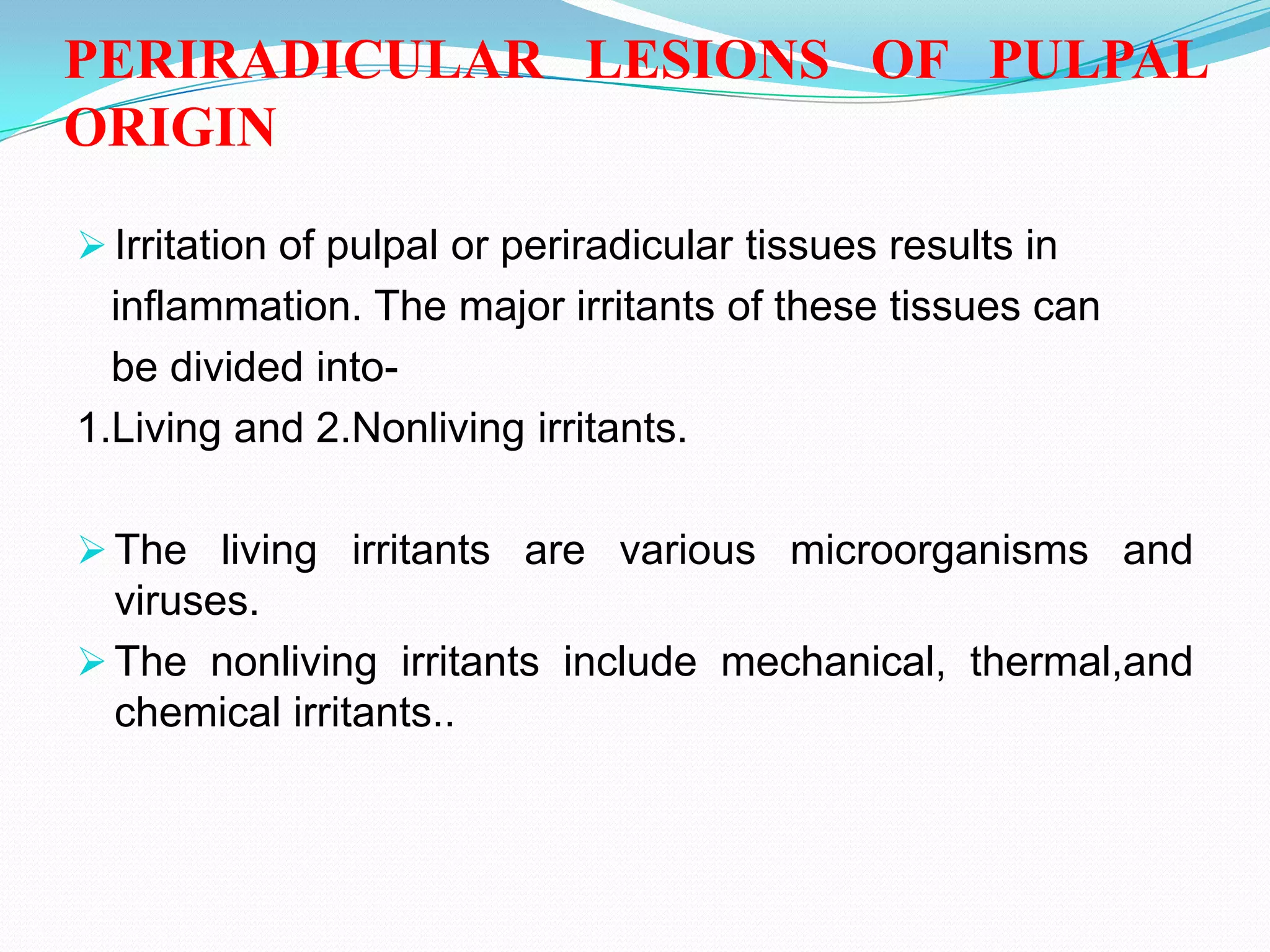 PERIRADICULAR LESIONS OF PULPAL ORIGIN

➢ Irritation of pulpal or periradicular tissues results in inflammation. The major irritants of these tissues can be divided into-
1.Living and 2.Nonliving irritants.

➢ The living irritants are various microorganisms and viruses.
➢ The nonliving irritants include mechanical, thermal,and chemical irritants..